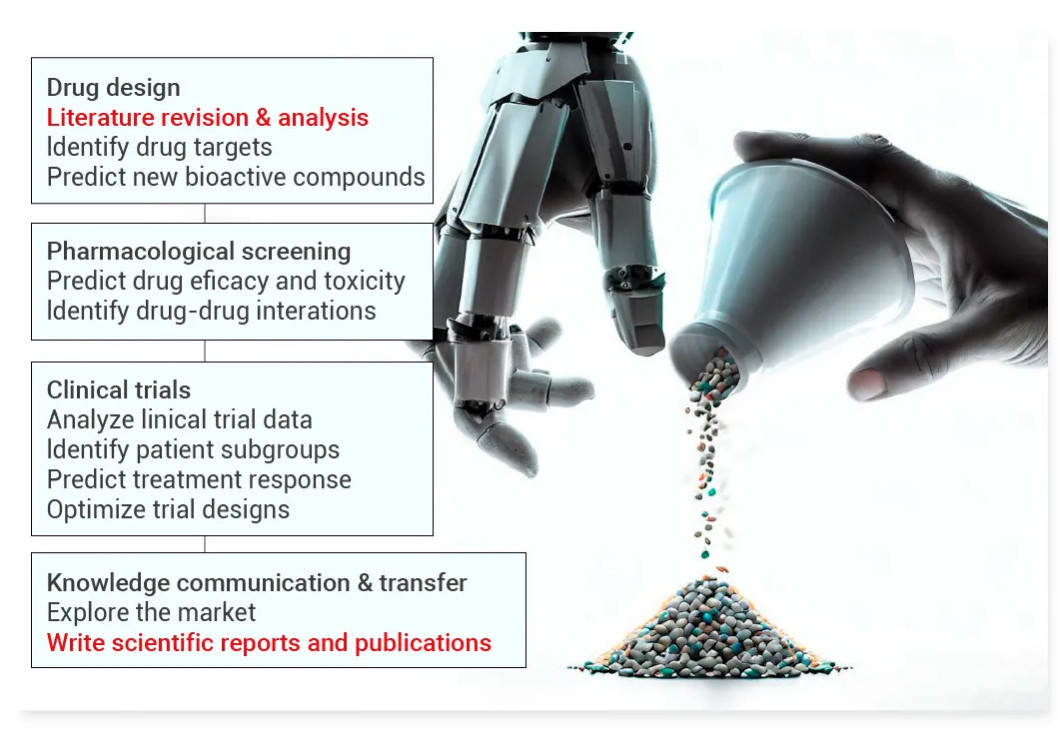 Drug design
Literature revision & analysis
Identify drug targets
Predict new bioactive compounds

Pharmacological screening
Predict drug eficacy and toxicity
Identify drug-drug interations

Clinical trials
Analyze linical trial data
Identify patient subgroups
Predict treatment response
Optimize trial designs

Knowledge communication & transfer
Explore the market
Write scientific reports and publications